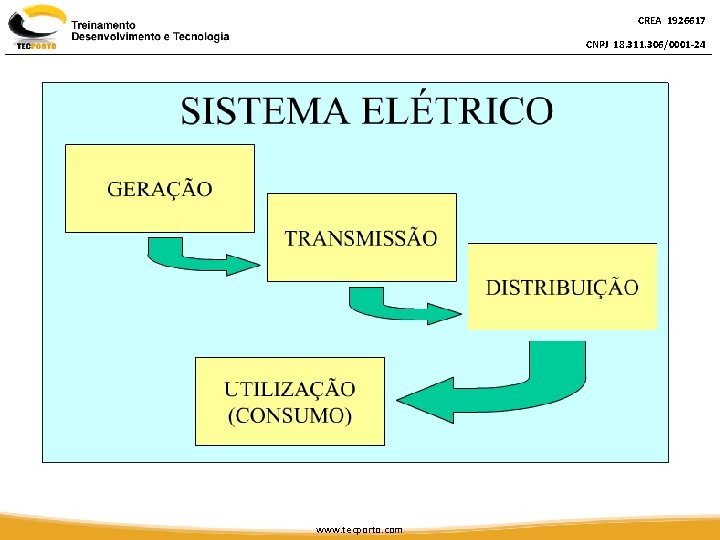 TECPORTO

Treinamento
Desenvolvimento e Tecnologia

CREA 1926617

CNPJ 18.311.306/0001-24

SISTEMA ELÉTRICO

GERAÇÃO

TRANSMISSÃO

DISTRIBUIÇÃO

UTILIZAÇÃO
(CONSUMO)

www.tecporto.com